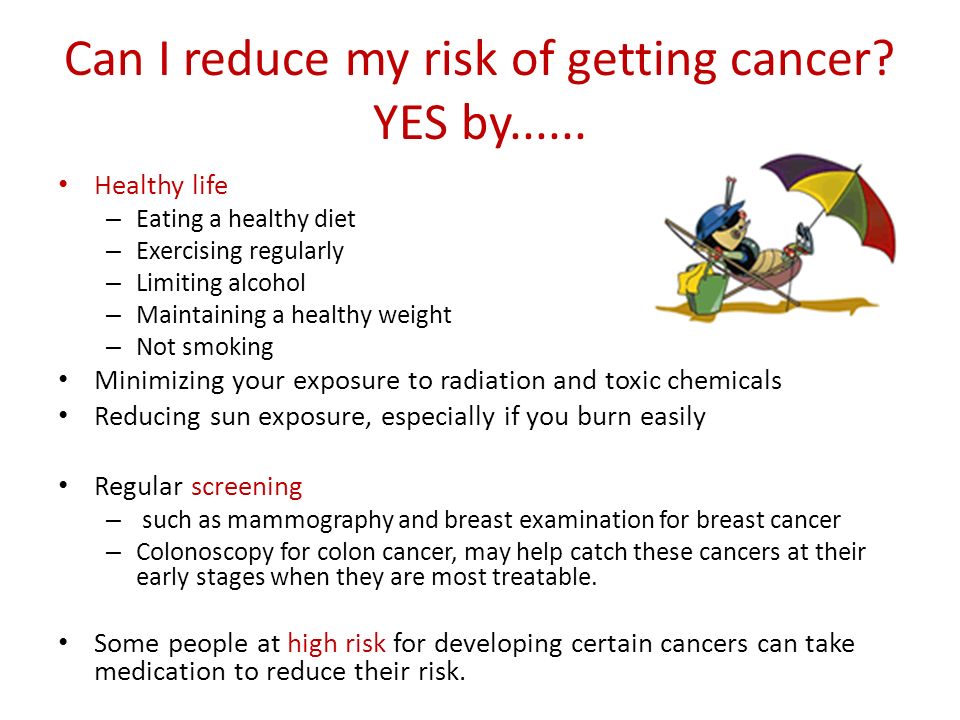 Can I reduce my risk of getting cancer? YES by......

• Healthy life
– Eating a healthy diet
– Exercising regularly
– Limiting alcohol
– Maintaining a healthy weight
– Not smoking
• Minimizing your exposure to radiation and toxic chemicals
• Reducing sun exposure, especially if you burn easily

• Regular screening
– such as mammography and breast examination for breast cancer
– Colonoscopy for colon cancer, may help catch these cancers at their early stages when they are most treatable.

• Some people at high risk for developing certain cancers can take medication to reduce their risk.